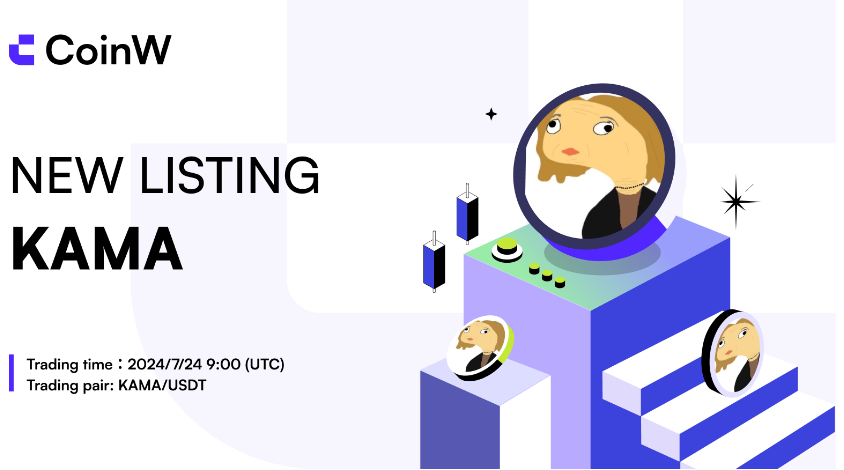 CoinW

NEW LISTING

KAMA

Trading time：2024/7/24 9:00 (UTC)
Trading pair: KAMA/USDT